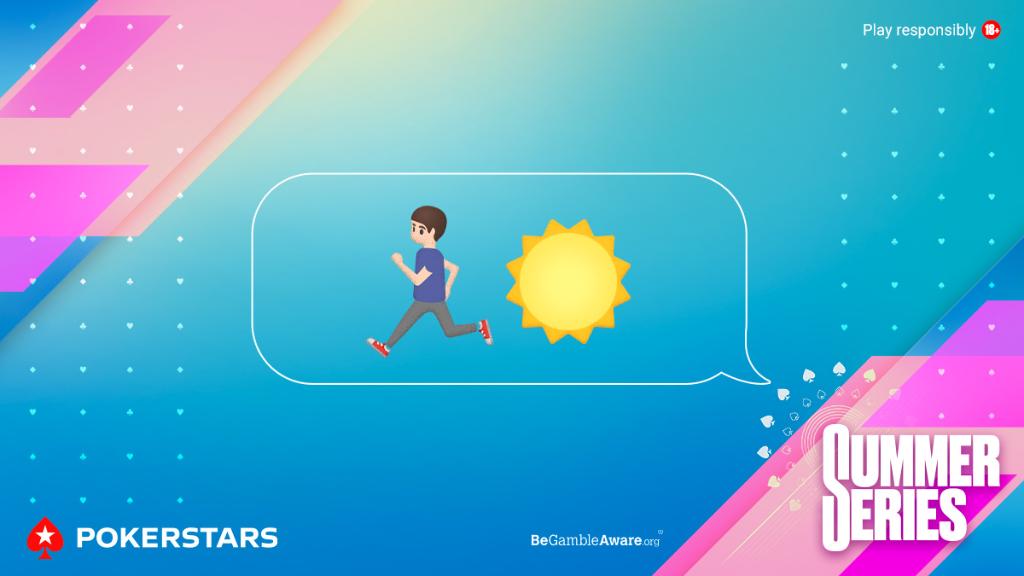 Play responsibly 18+

SUMMER SERIES

POKERSTARS

BeGambleAware.org